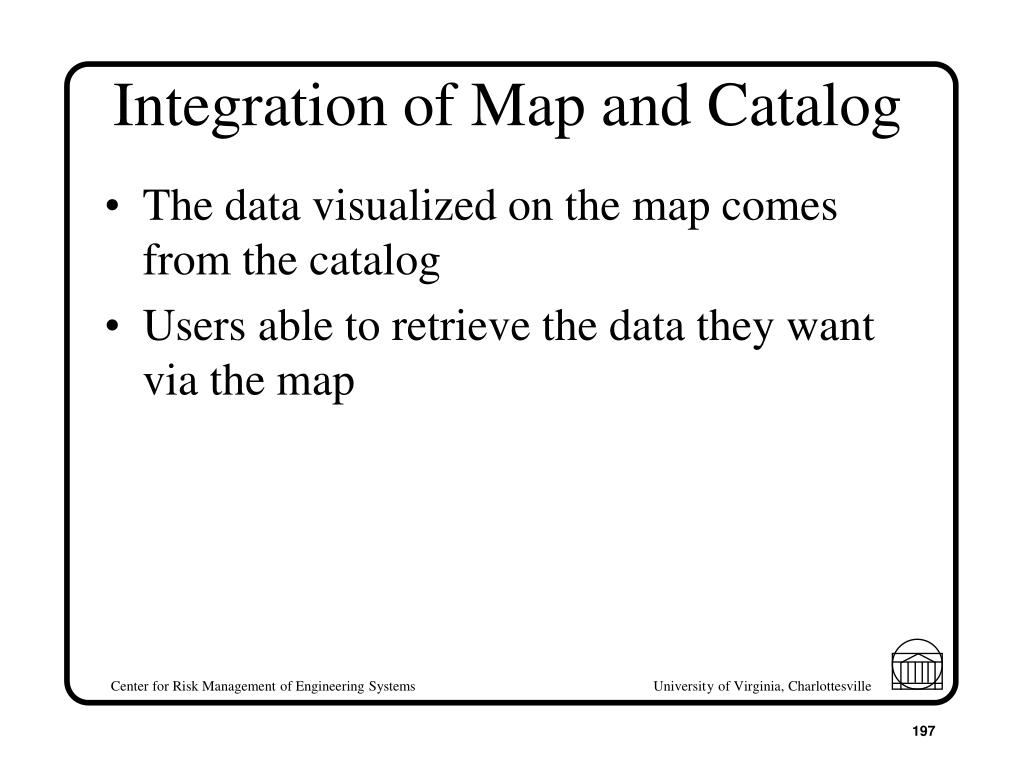 Integration of Map and Catalog

• The data visualized on the map comes from the catalog
• Users able to retrieve the data they want via the map

Center for Risk Management of Engineering Systems

University of Virginia, Charlottesville

197